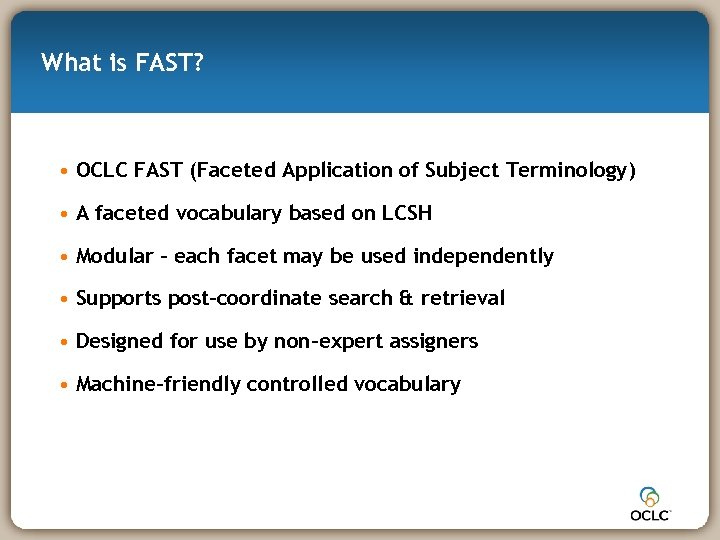 What is FAST?

• OCLC FAST (Faceted Application of Subject Terminology)

• A faceted vocabulary based on LCSH

• Modular – each facet may be used independently

• Supports post-coordinate search & retrieval

• Designed for use by non-expert assigners

• Machine-friendly controlled vocabulary

OCLC